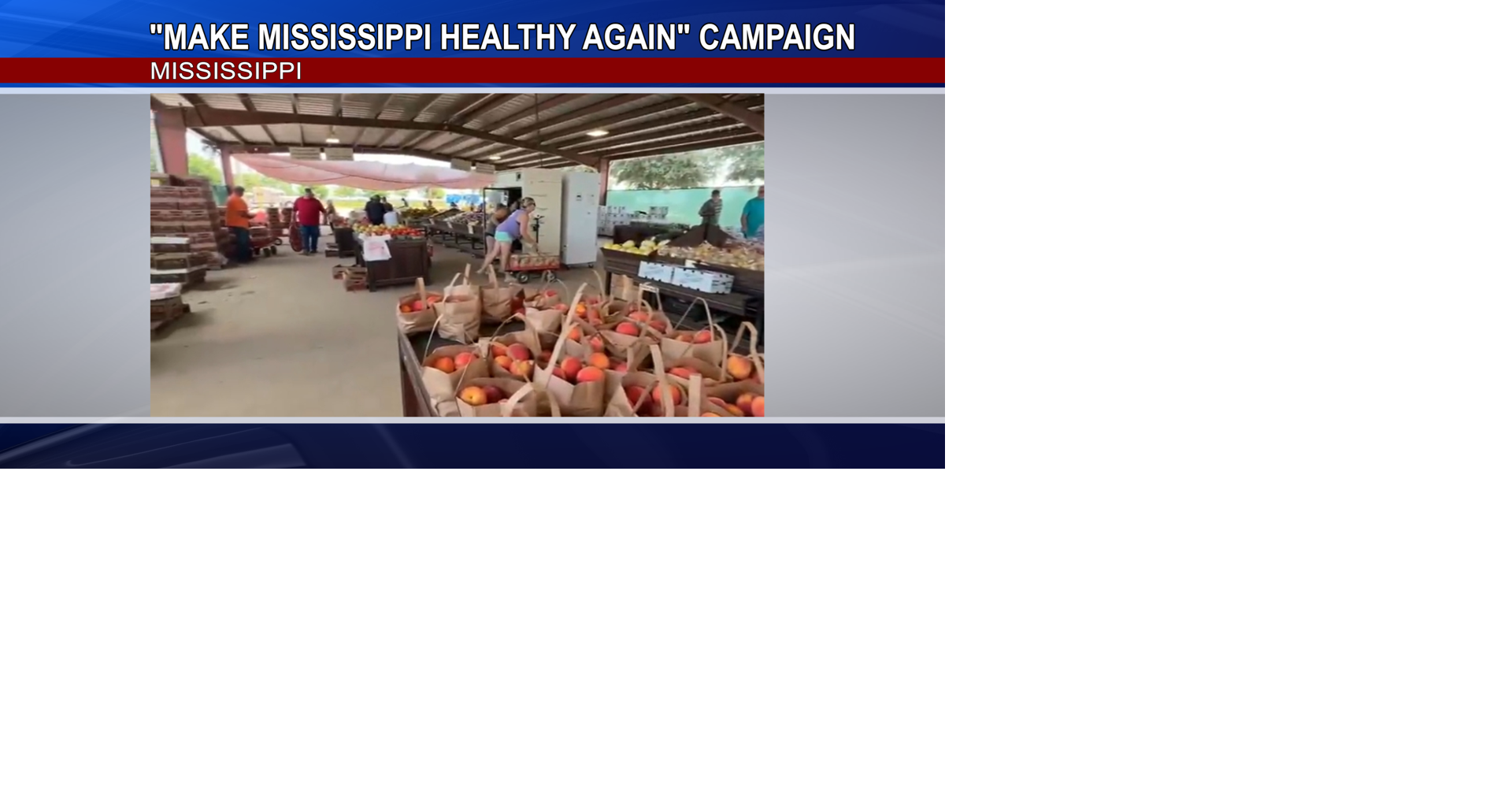 "MAKE MISSISSIPPI HEALTHY AGAIN" CAMPAIGN
MISSISSIPPI